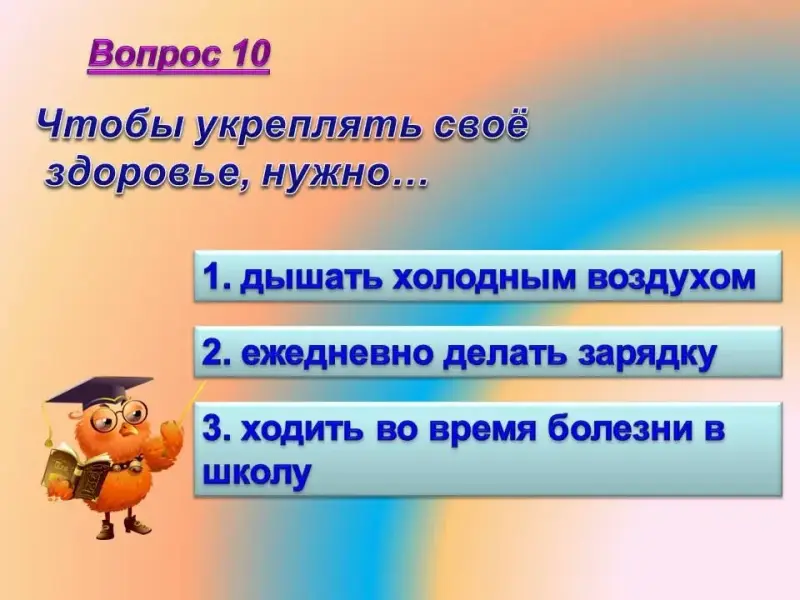 Вопрос 10

Чтобы укреплять своё здоровье, нужно…

1. дышать холодным воздухом

2. ежедневно делать зарядку

3. ходить во время болезни в школу